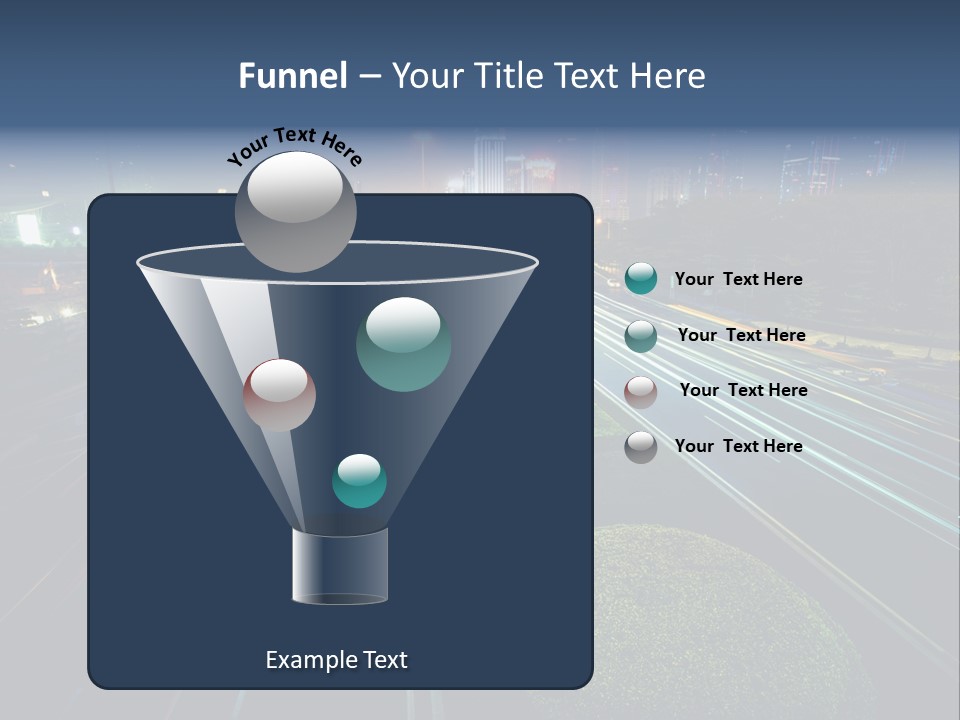 Funnel – Your Title Text Here

Your Text Here

Your Text Here

Your Text Here

Your Text Here

Your Text Here

Example Text